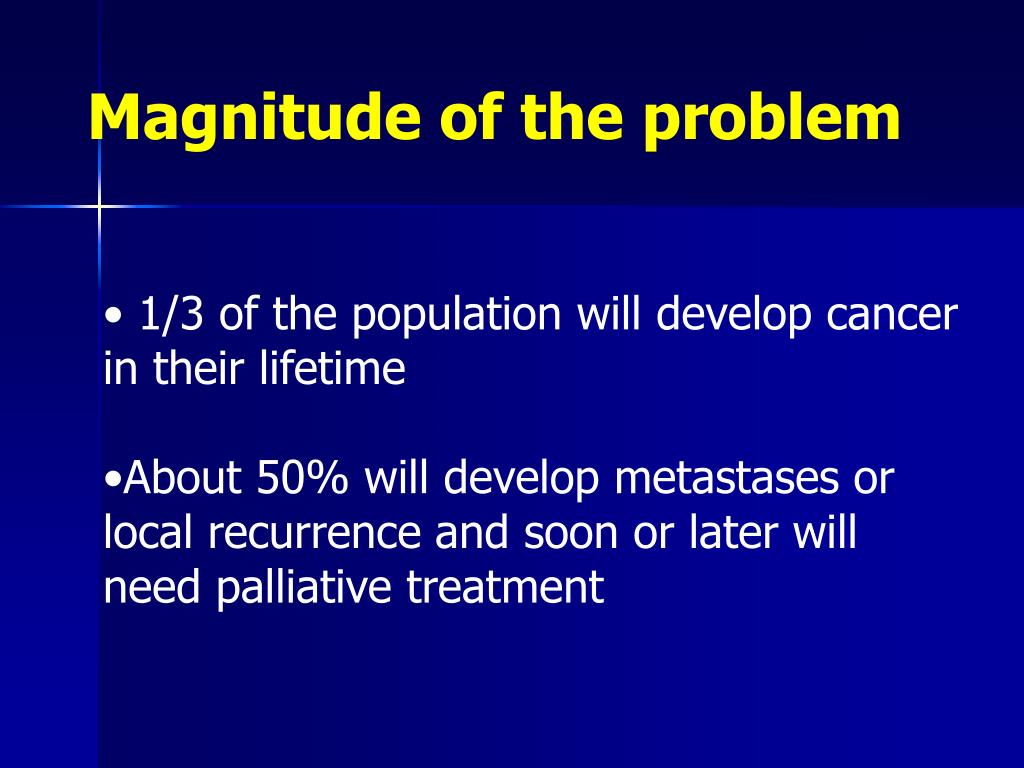 Magnitude of the problem

• 1/3 of the population will develop cancer in their lifetime

•About 50% will develop metastases or local recurrence and soon or later will need palliative treatment